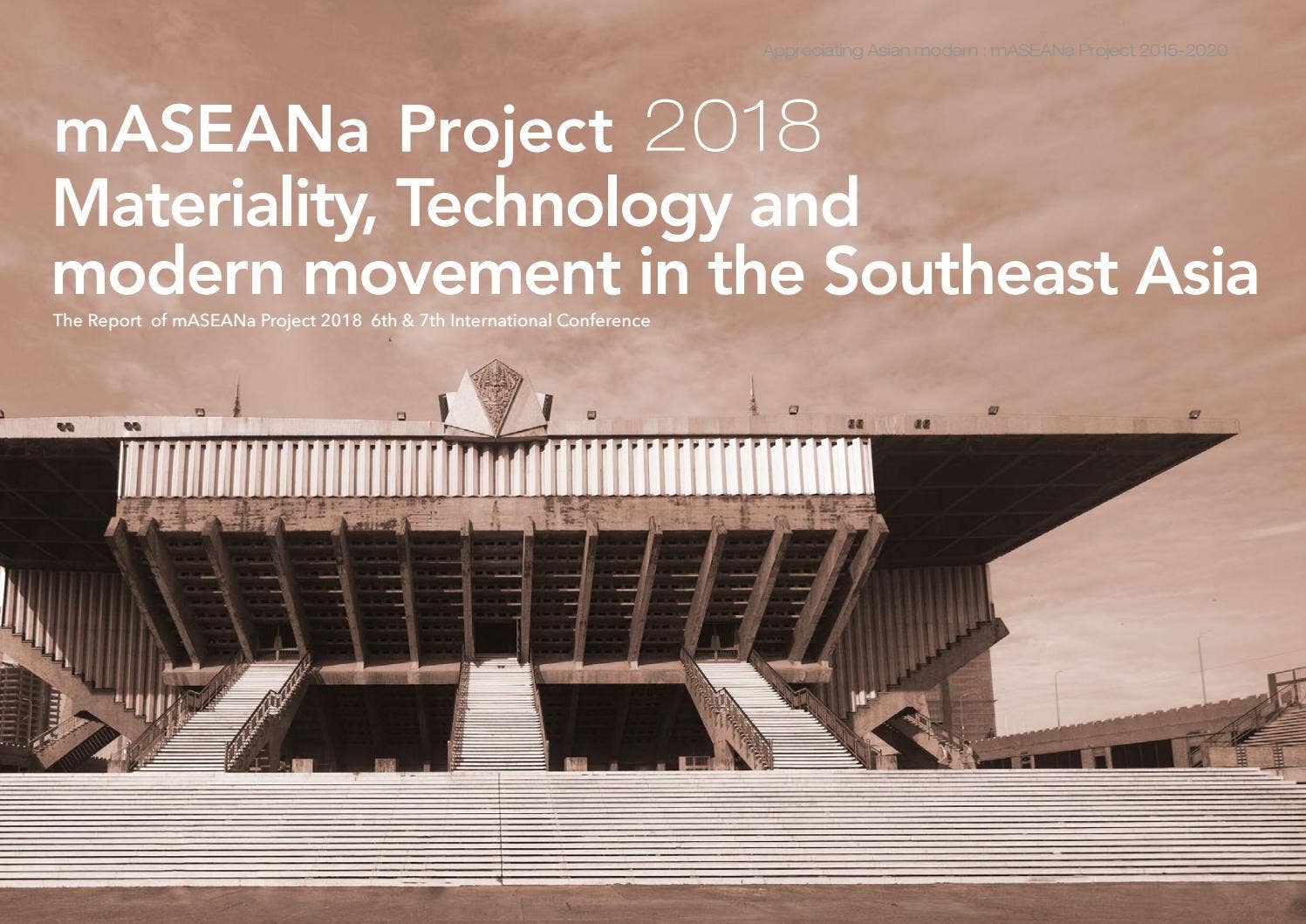 Appreciating Asian modern : mASEANa Project 2015-2020

mASEANa Project 2018
Materiality, Technology and modern movement in the Southeast Asia

The Report of mASEANa Project 2018 6th & 7th International Conference